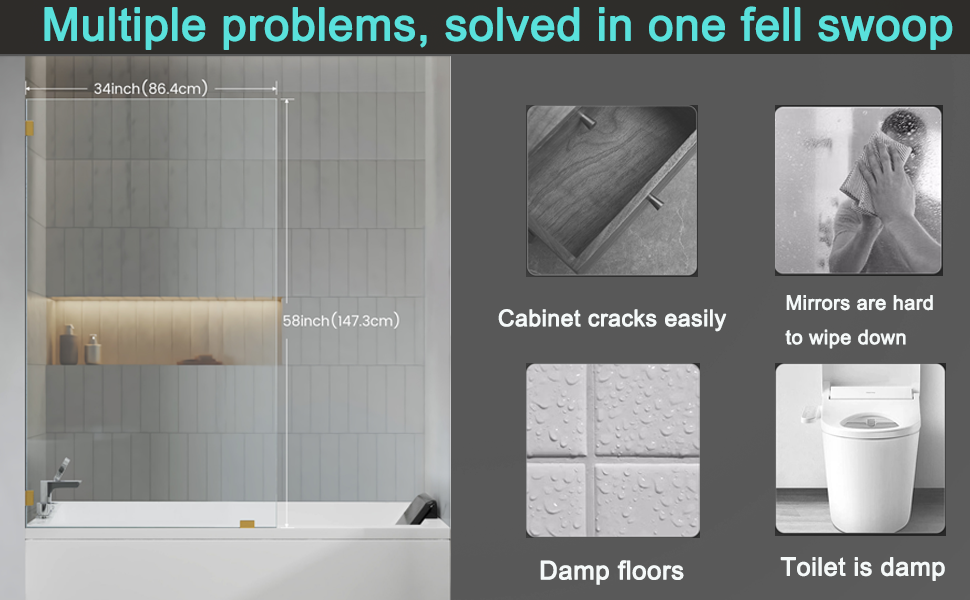 Multiple problems, solved in one fell swoop

34inch(86.4cm)

58inch(147.3cm)

Cabinet cracks easily

Mirrors are hard to wipe down

Damp floors

Toilet is damp